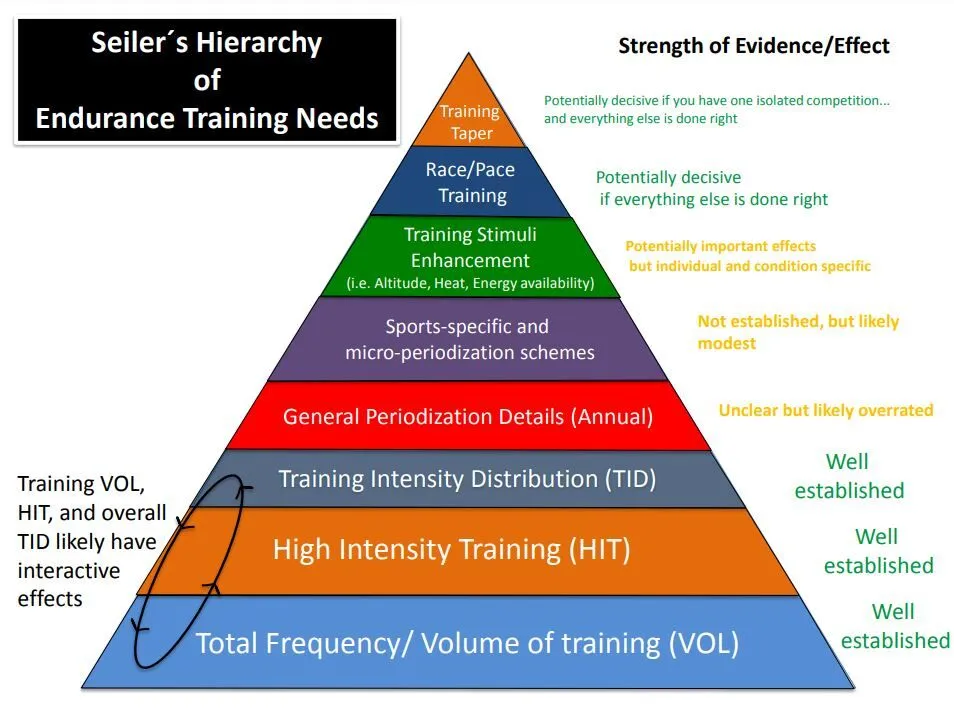 Seiler´s Hierarchy of Endurance Training Needs

Strength of Evidence/Effect

Training Taper

Potentially decisive if you have one isolated competition... and everything else is done right

Race/Pace Training

Potentially decisive if everything else is done right

Training Stimuli Enhancement (i.e. Altitude, Heat, Energy availability)

Potentially important effects but individual and condition specific

Sports-specific and micro-periodization schemes

Not established, but likely modest

General Periodization Details (Annual)

Unclear but likely overrated

Training Intensity Distribution (TID)

Well established

High Intensity Training (HIT)

Well established

Total Frequency/ Volume of training (VOL)

Well established

Training VOL, HIT, and overall TID likely have interactive effects